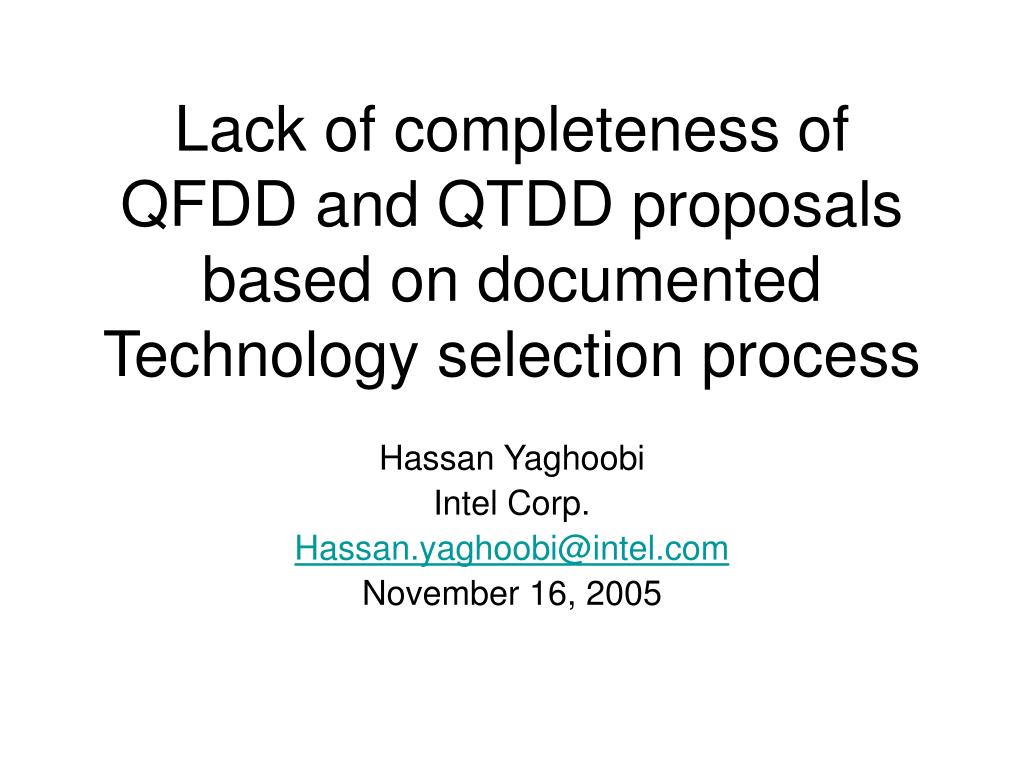 Lack of completeness of QFDD and QTDD proposals based on documented Technology selection process

Hassan Yaghoobi
Intel Corp.
Hassan.yaghoobi@intel.com
November 16, 2005